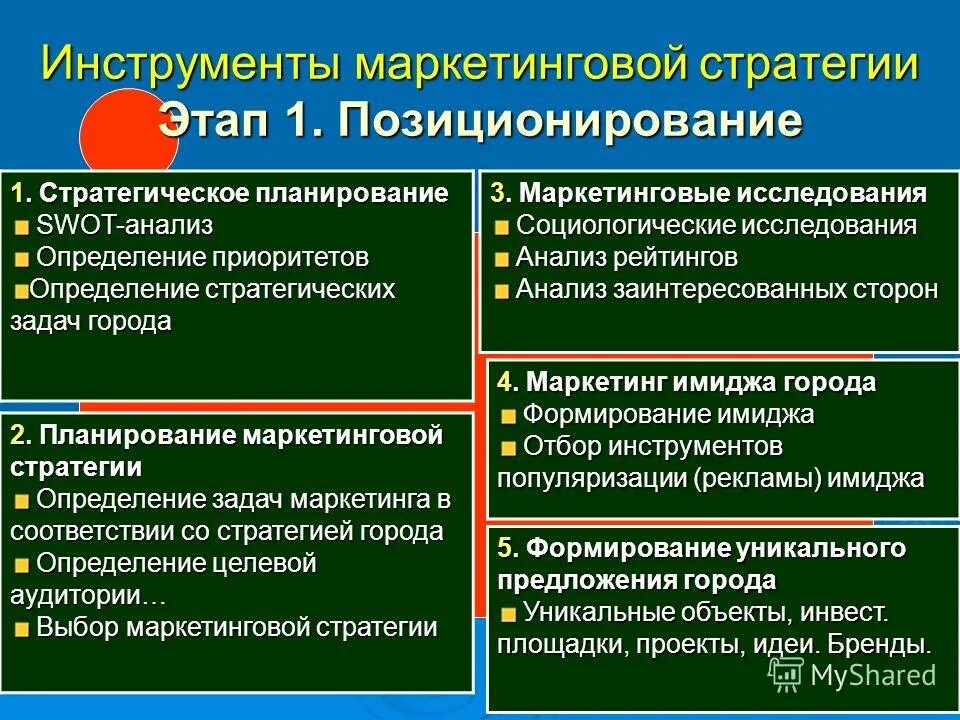 Инструменты маркетинговой стратегии
Этап 1. Позиционирование

1. Стратегическое планирование
SWOT-анализ
Определение приоритетов
Определение стратегических задач города

2. Планирование маркетинговой стратегии
Определение задач маркетинга в соответствии со стратегией города
Определение целевой аудитории…
Выбор маркетинговой стратегии

3. Маркетинговые исследования
Социологические исследования
Анализ рейтингов
Анализ заинтересованных сторон

4. Маркетинг имиджа города
Формирование имиджа
Отбор инструментов популяризации (рекламы) имиджа

5. Формирование уникального предложения города
Уникальные объекты, инвест. площадки, проекты, идеи. Бренды.

MyShared